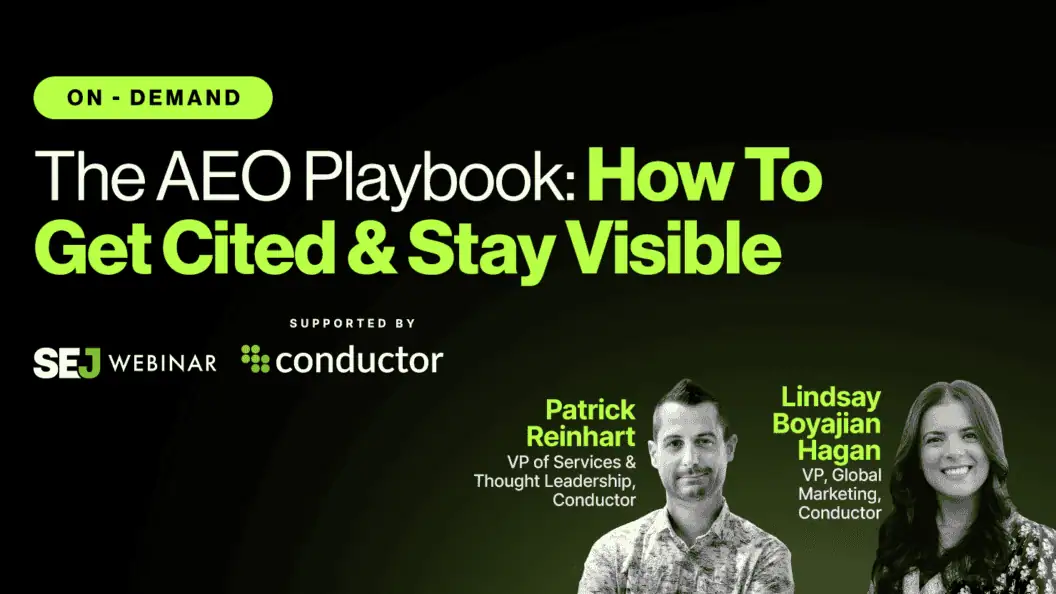 ON - DEMAND

The AEO Playbook: How To Get Cited & Stay Visible

SEJ WEBINAR

SUPPORTED BY

conductor

Patrick Reinhart
VP of Services & Thought Leadership, Conductor

Lindsay Boyajian Hagan
VP, Global Marketing, Conductor